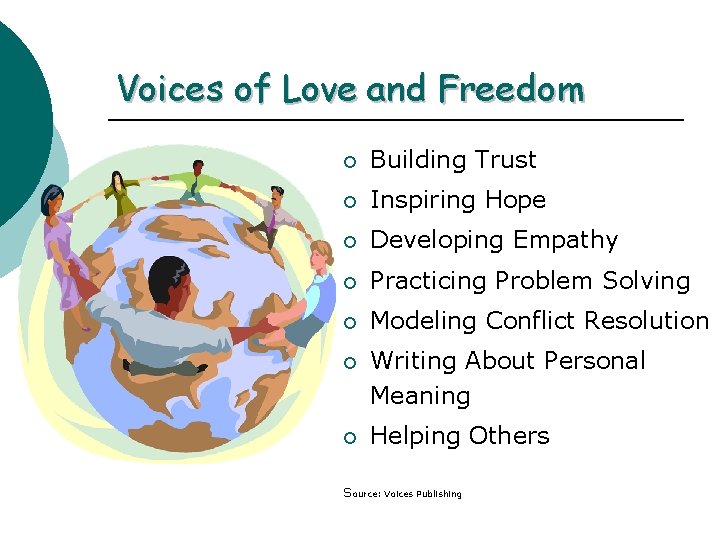 Voices of Love and Freedom

- Building Trust
- Inspiring Hope
- Developing Empathy
- Practicing Problem Solving
- Modeling Conflict Resolution
- Writing About Personal Meaning
- Helping Others

Source: Voices Publishing